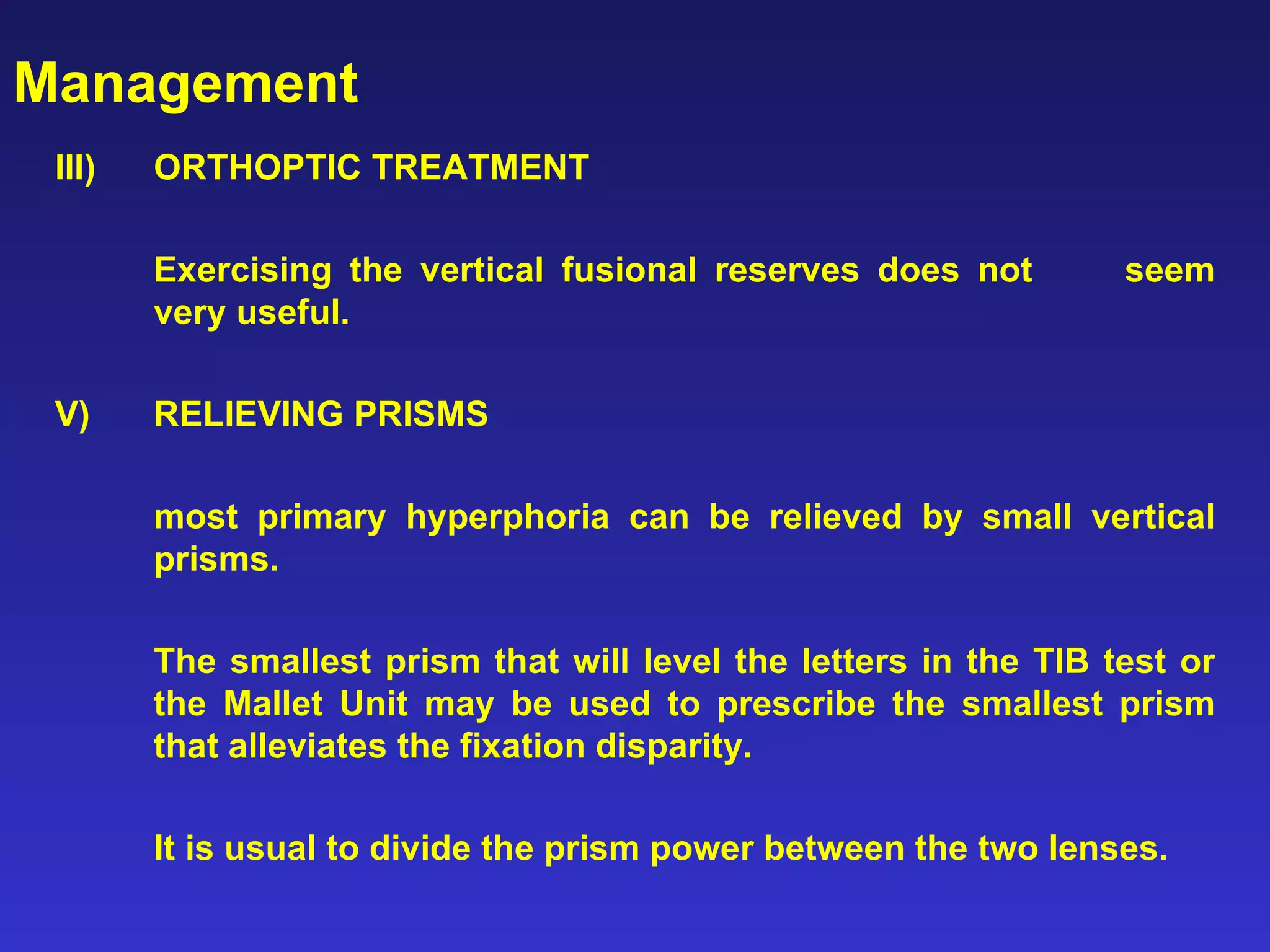 Management

III) ORTHOPTIC TREATMENT

Exercising the vertical fusional reserves does not seem very useful.

V) RELIEVING PRISMS

most primary hyperphoria can be relieved by small vertical prisms.

The smallest prism that will level the letters in the TIB test or the Mallet Unit may be used to prescribe the smallest prism that alleviates the fixation disparity.

It is usual to divide the prism power between the two lenses.